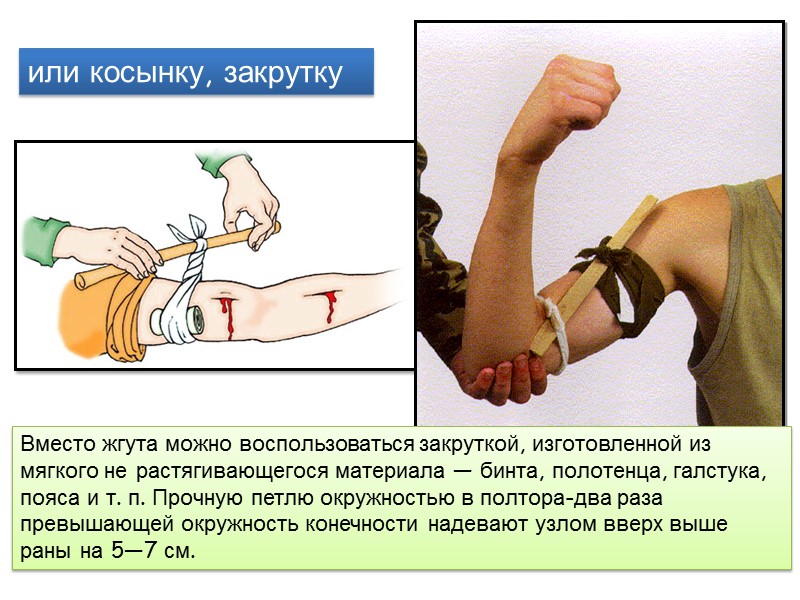 или косынку, закрутку

Вместо жгута можно воспользоваться закруткой, изготовленной из мягкого не растягивающегося материала — бинта, полотенца, галстука, пояса и т. п. Прочную петлю окружностью в полтора-два раза превышающей окружность конечности надевают узлом вверх выше раны на 5—7 см.